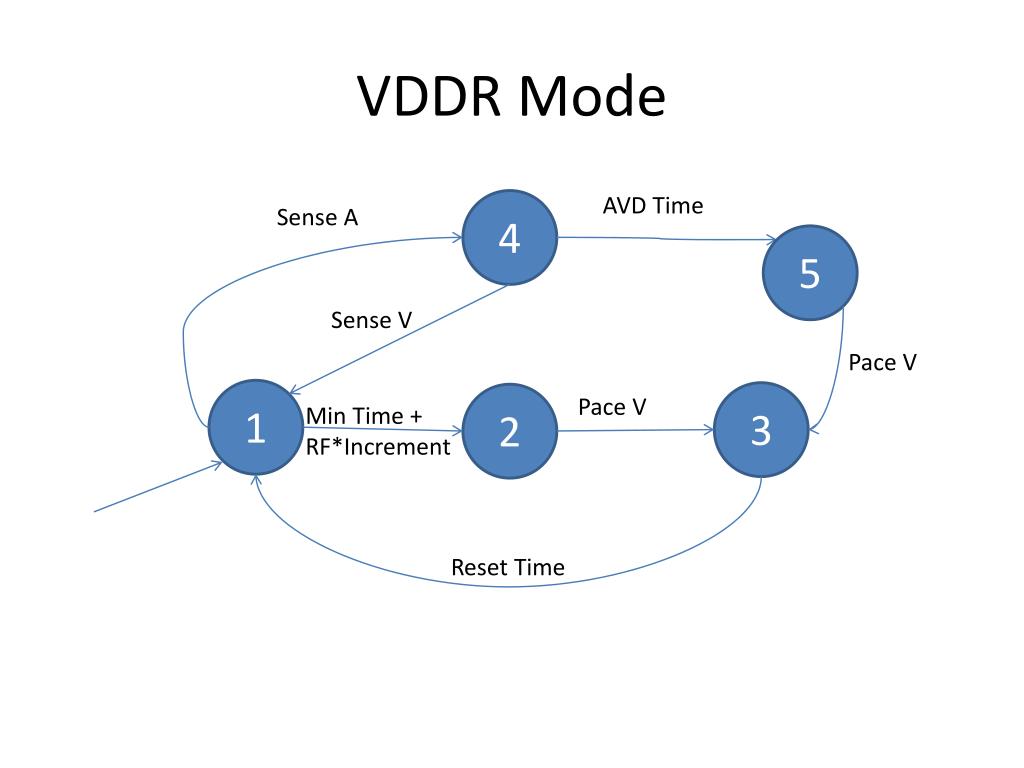 VDDR Mode

Sense A

4

AVD Time

5

Sense V

Pace V

1

Min Time +
RF*Increment

2

Pace V

3

Reset Time